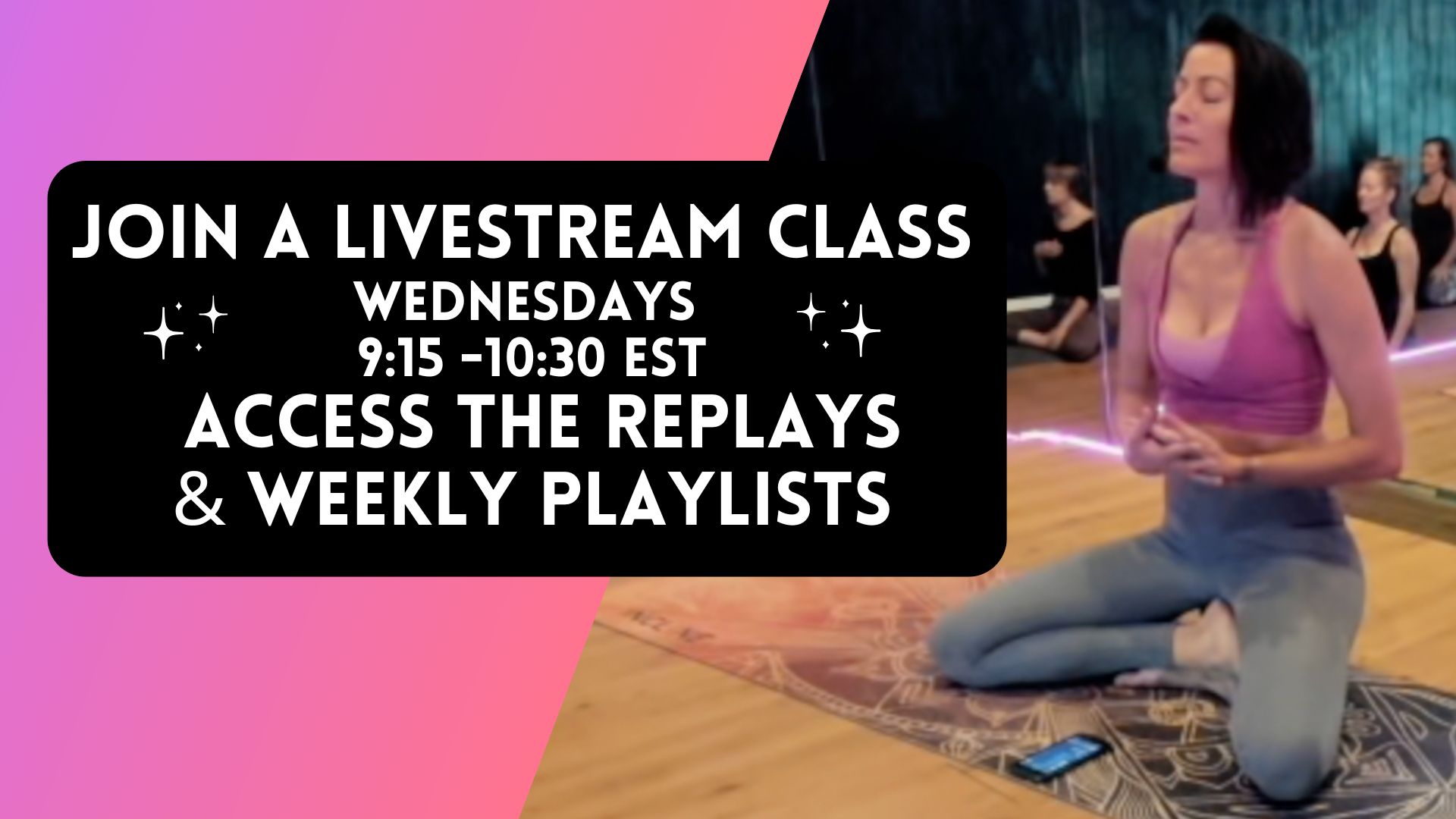 JOIN A LIVESTREAM CLASS
WEDNESDAYS
9:15 -10:30 EST
ACCESS THE REPLAYS
& WEEKLY PLAYLISTS